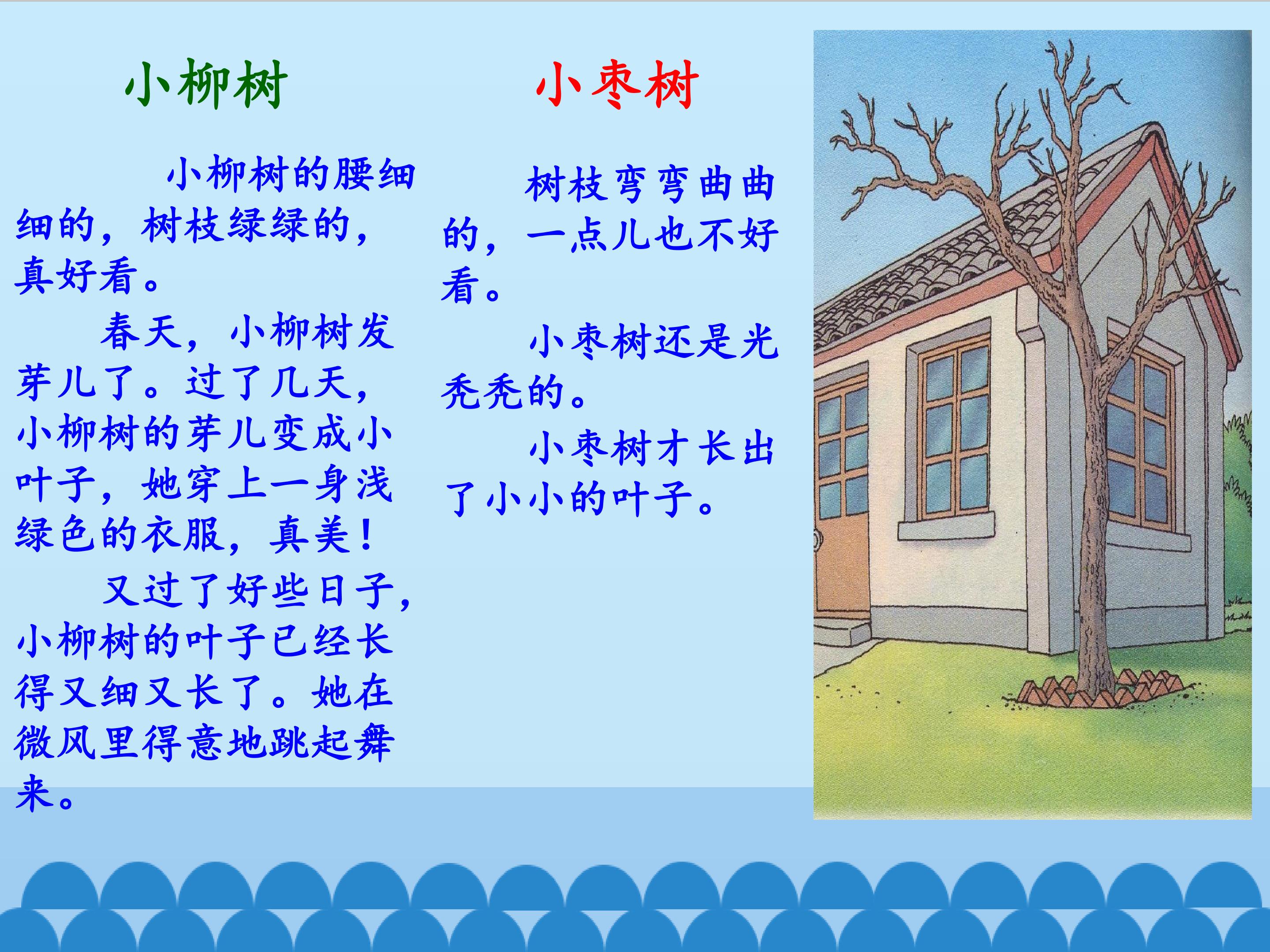 小柳树

小柳树的腰细细的，树枝绿绿的，真好看。

春天，小柳树发芽儿了。过了几天，小柳树的芽儿变成小叶子，她穿上一身浅绿色的衣服，真美！

又过了好些日子，小柳树的叶子已经长得又细又长了。她在微风里得意地跳起舞来。

小枣树

树枝弯弯曲曲的，一点儿也不好看。

小枣树还是光秃秃的。

小枣树才长出了小小的叶子。